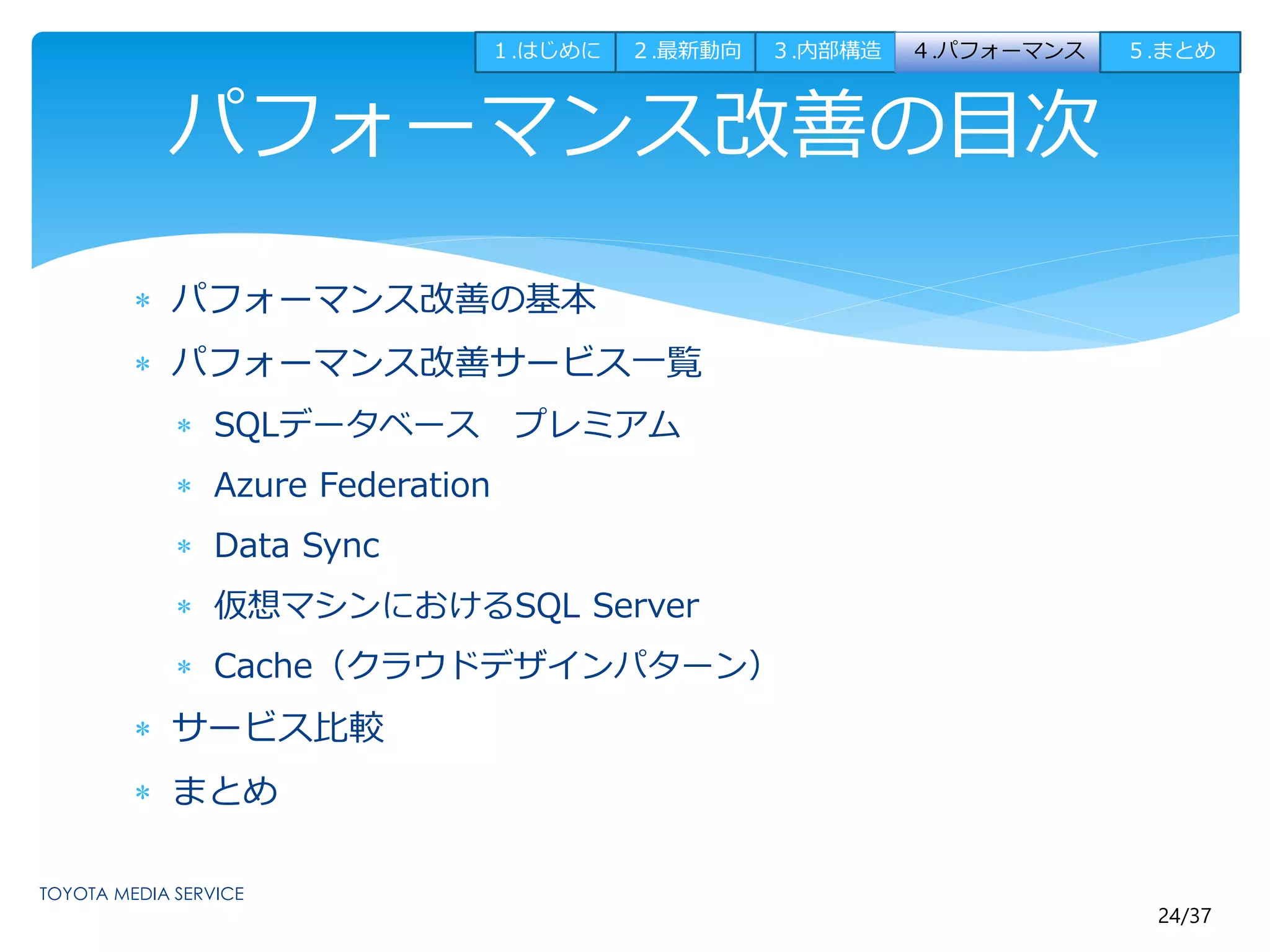 １.はじめに　２.最新動向　３.内部構造　４.パフォーマンス　５.まとめ

パフォーマンス改善の目次

＊ パフォーマンス改善の基本
＊ パフォーマンス改善サービス一覧
＊ SQLデータベース　プレミアム
＊ Azure Federation
＊ Data Sync
＊ 仮想マシンにおけるSQL Server
＊ Cache（クラウドデザインパターン）
＊ サービス比較
＊ まとめ

TOYOTA MEDIA SERVICE

24/37